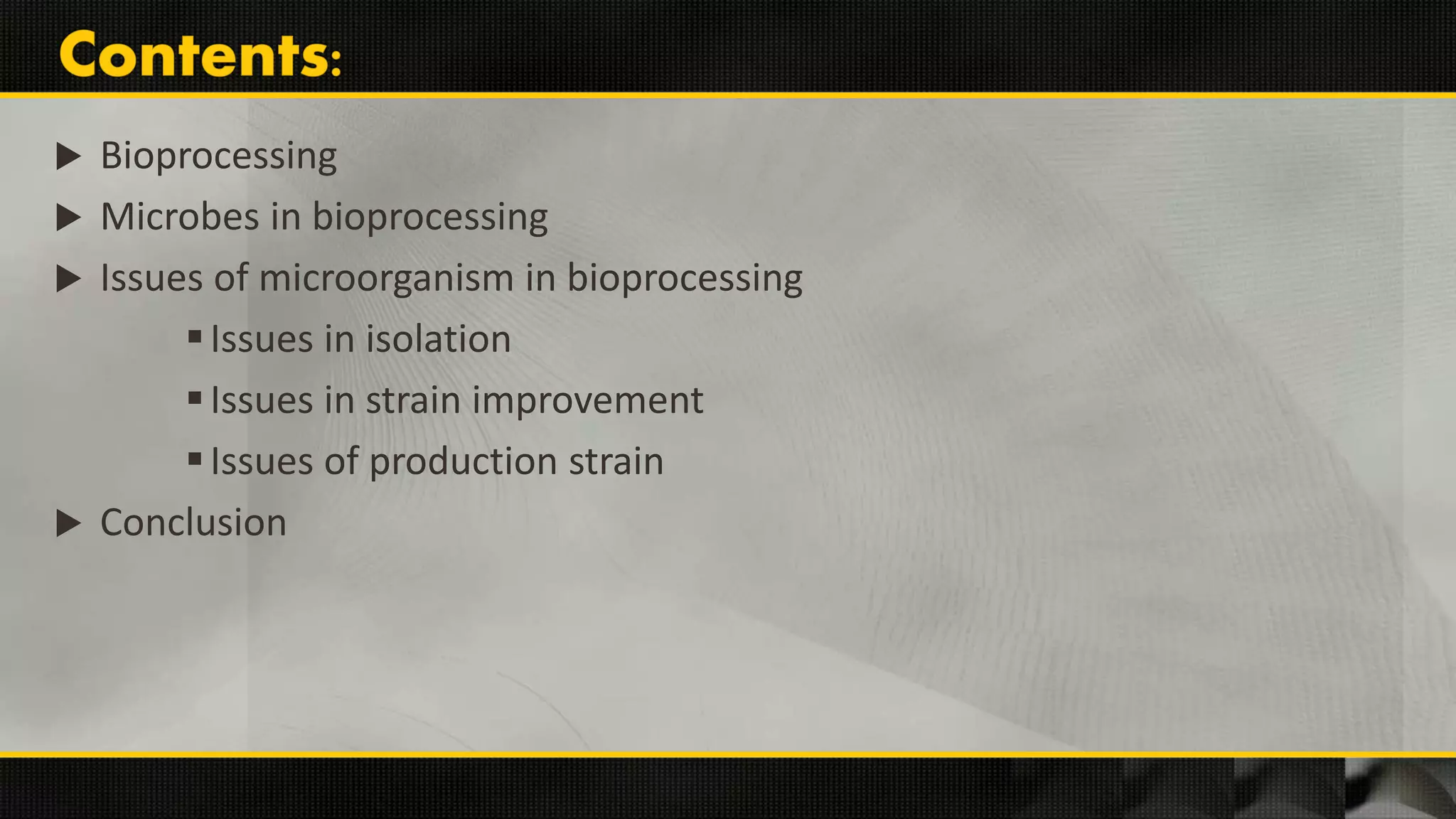 Contents:

▶ Bioprocessing
▶ Microbes in bioprocessing
▶ Issues of microorganism in bioprocessing
▪ Issues in isolation
▪ Issues in strain improvement
▪ Issues of production strain
▶ Conclusion